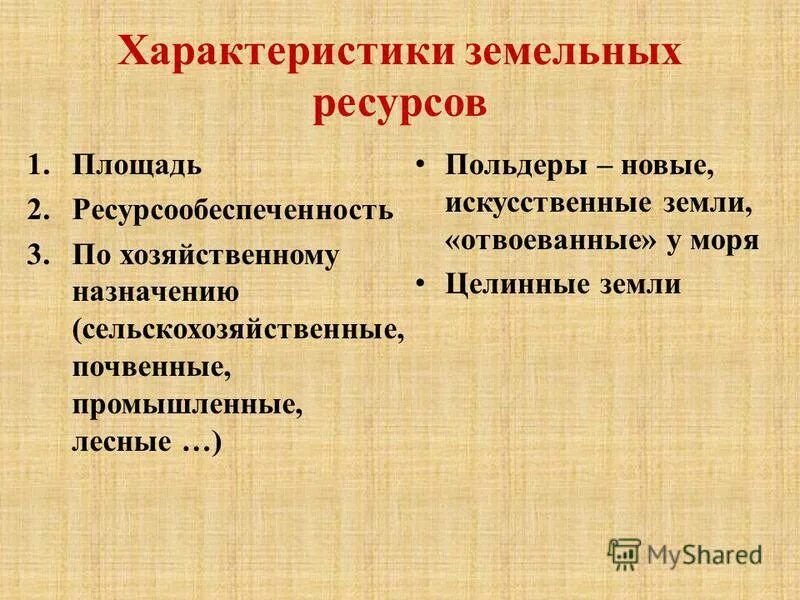 Характеристики земельных ресурсов

1. Площадь
2. Ресурсообеспеченность
3. По хозяйственному назначению (сельскохозяйственные, почвенные, промышленные, лесные …)

• Польдеры – новые, искусственные земли, «отвоеванные» у моря
• Целинные земли

MyShared